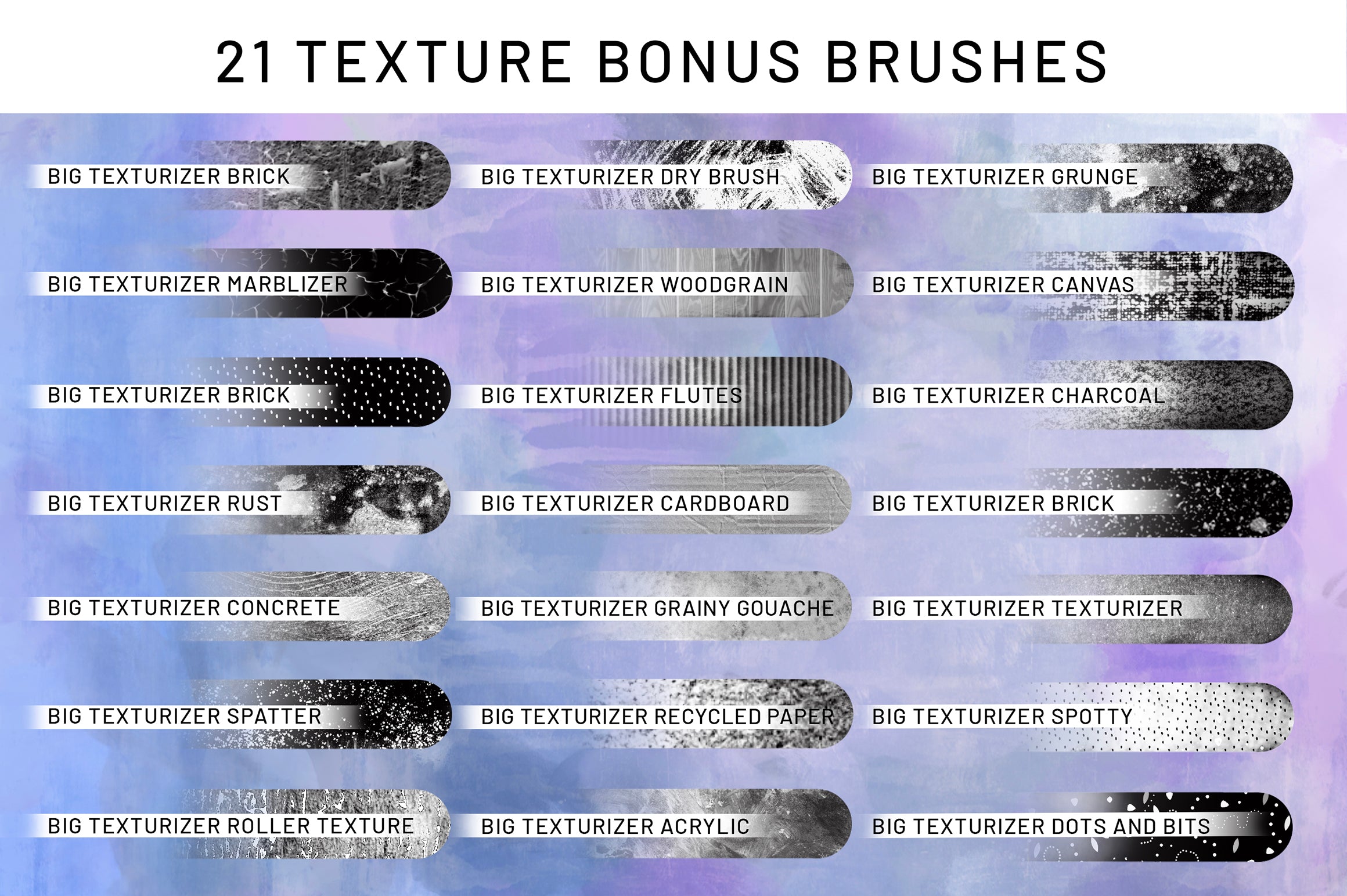 21 TEXTURE BONUS BRUSHES

BIG TEXTURIZER BRICK

BIG TEXTURIZER MARBLIZER

BIG TEXTURIZER BRICK

BIG TEXTURIZER RUST

BIG TEXTURIZER CONCRETE

BIG TEXTURIZER SPATTER

BIG TEXTURIZER ROLLER TEXTURE

BIG TEXTURIZER DRY BRUSH

BIG TEXTURIZER WOODGRAIN

BIG TEXTURIZER FLUTES

BIG TEXTURIZER CARDBOARD

BIG TEXTURIZER GRAINY GOUACHE

BIG TEXTURIZER RECYCLED PAPER

BIG TEXTURIZER ACRYLIC

BIG TEXTURIZER GRUNGE

BIG TEXTURIZER CANVAS

BIG TEXTURIZER CHARCOAL

BIG TEXTURIZER BRICK

BIG TEXTURIZER TEXTURIZER

BIG TEXTURIZER SPOTTY

BIG TEXTURIZER DOTS AND BITS